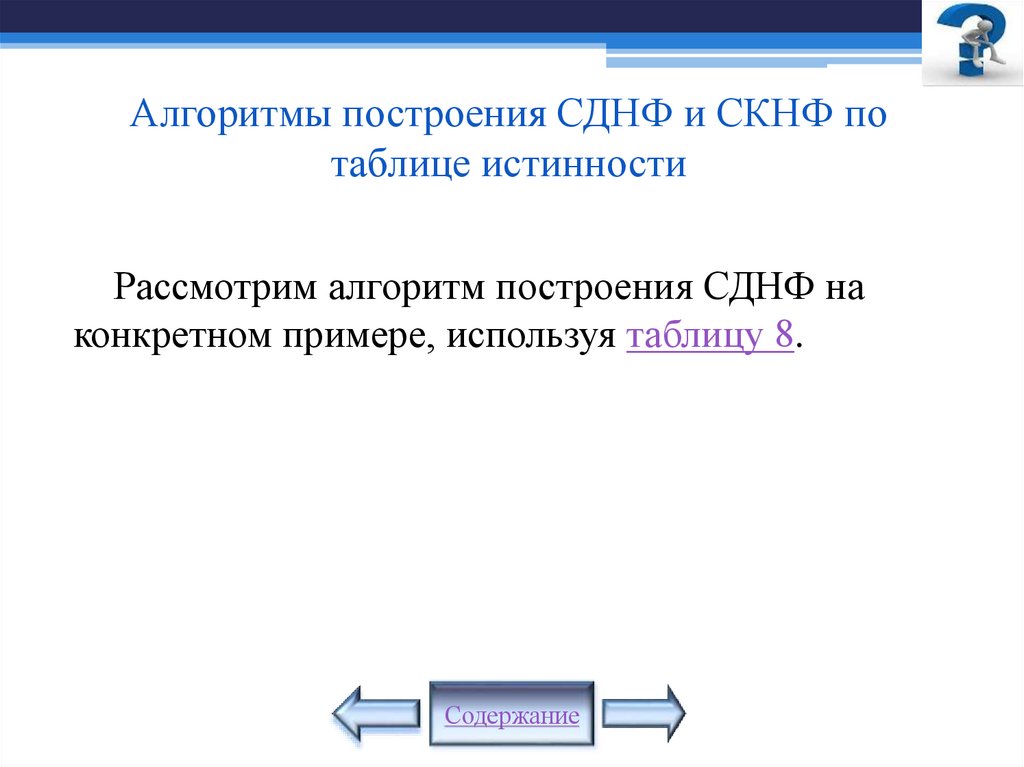 Алгоритмы построения СДНФ и СКНФ по таблице истинности

Рассмотрим алгоритм построения СДНФ на конкретном примере, используя таблицу 8.

Содержание